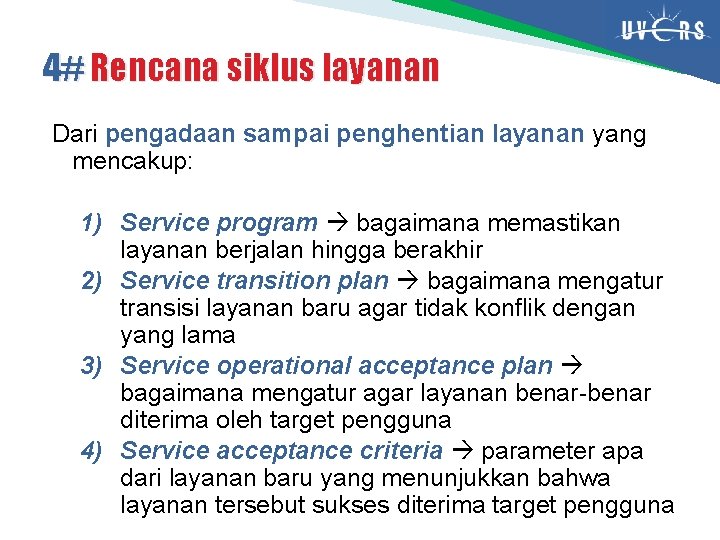 UVERS

4# Rencana siklus layanan

Dari pengadaan sampai penghentian layanan yang mencakup:

1) Service program → bagaimana memastikan layanan berjalan hingga berakhir
2) Service transition plan → bagaimana mengatur transisi layanan baru agar tidak konflik dengan yang lama
3) Service operational acceptance plan → bagaimana mengatur agar layanan benar-benar diterima oleh target pengguna
4) Service acceptance criteria → parameter apa dari layanan baru yang menunjukkan bahwa layanan tersebut sukses diterima target pengguna